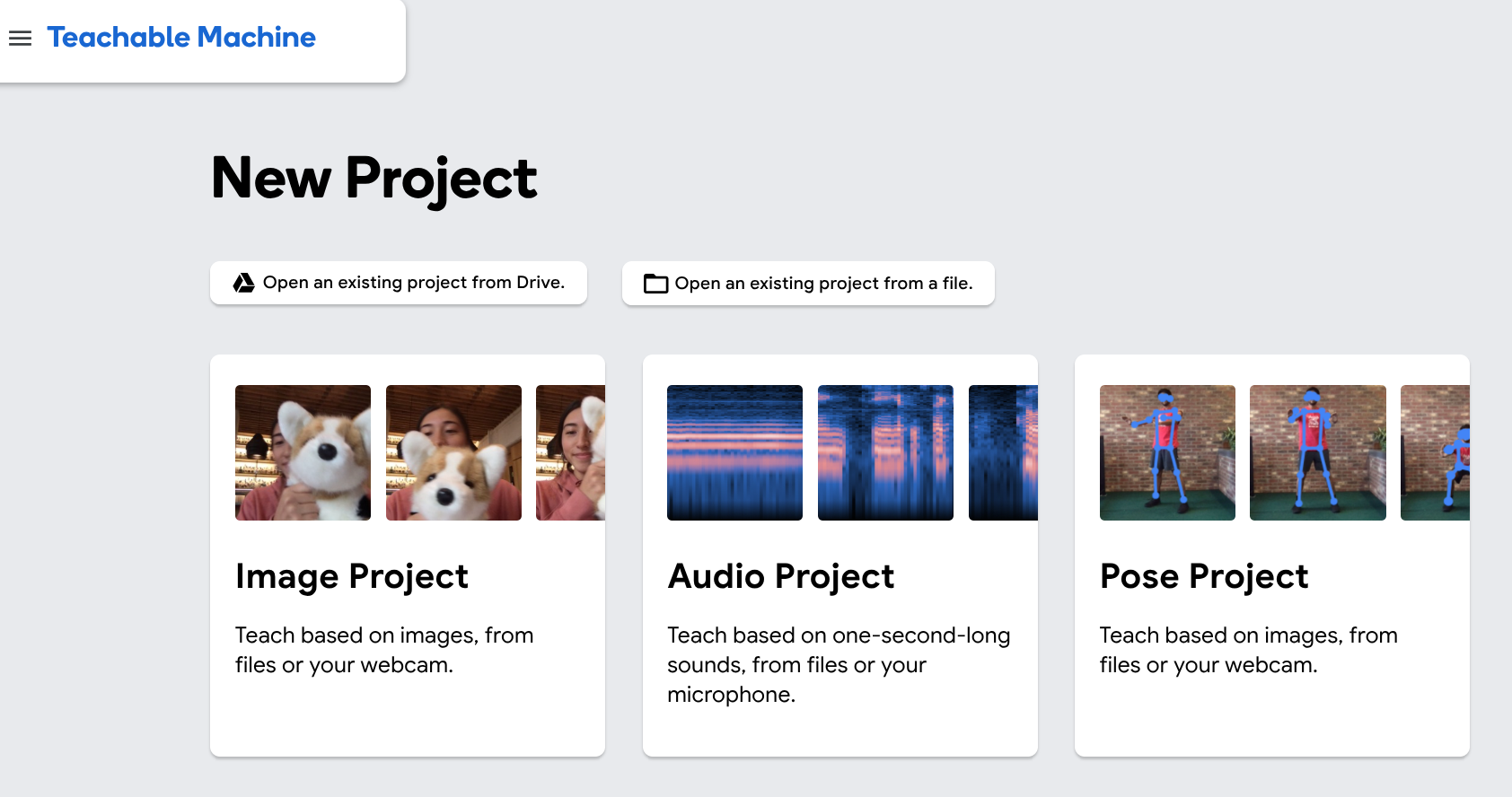 Teachable Machine

New Project

Open an existing project from Drive.

Open an existing project from a file.

Image Project

Teach based on images, from files or your webcam.

Audio Project

Teach based on one-second-long sounds, from files or your microphone.

Pose Project

Teach based on images, from files or your webcam.